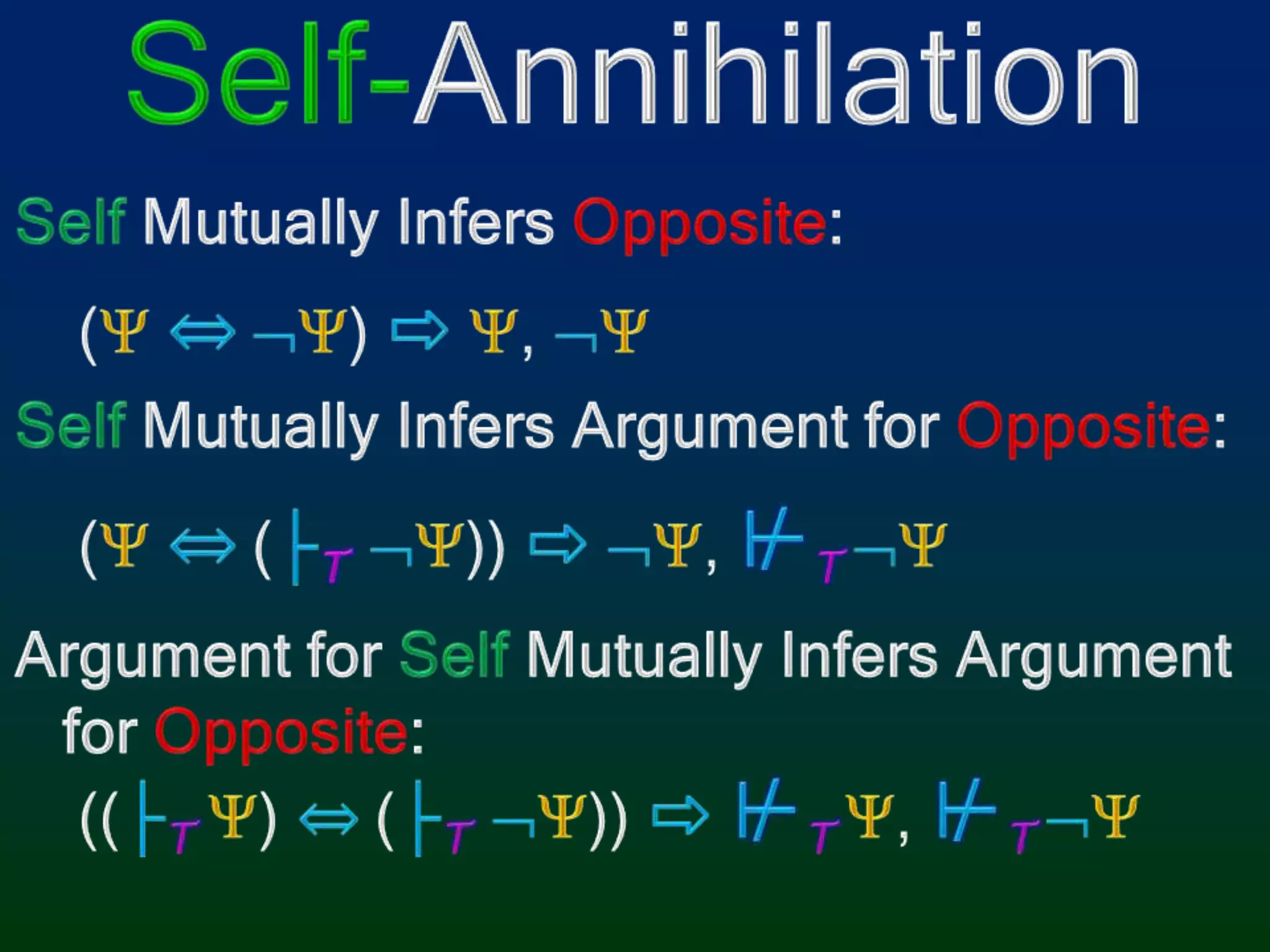 Self-Annihilation

Self Mutually Infers Opposite:

$(\Psi \Leftrightarrow \neg\Psi) \Rightarrow \Psi, \neg\Psi$

Self Mutually Infers Argument for Opposite:

$(\Psi \Leftrightarrow (\vdash_T \neg\Psi)) \Rightarrow \neg\Psi, \nvdash_T \neg\Psi$

Argument for Self Mutually Infers Argument for Opposite:

$((\vdash_T \Psi) \Leftrightarrow (\vdash_T \neg\Psi)) \Rightarrow \nvdash_T \Psi, \nvdash_T \neg\Psi$